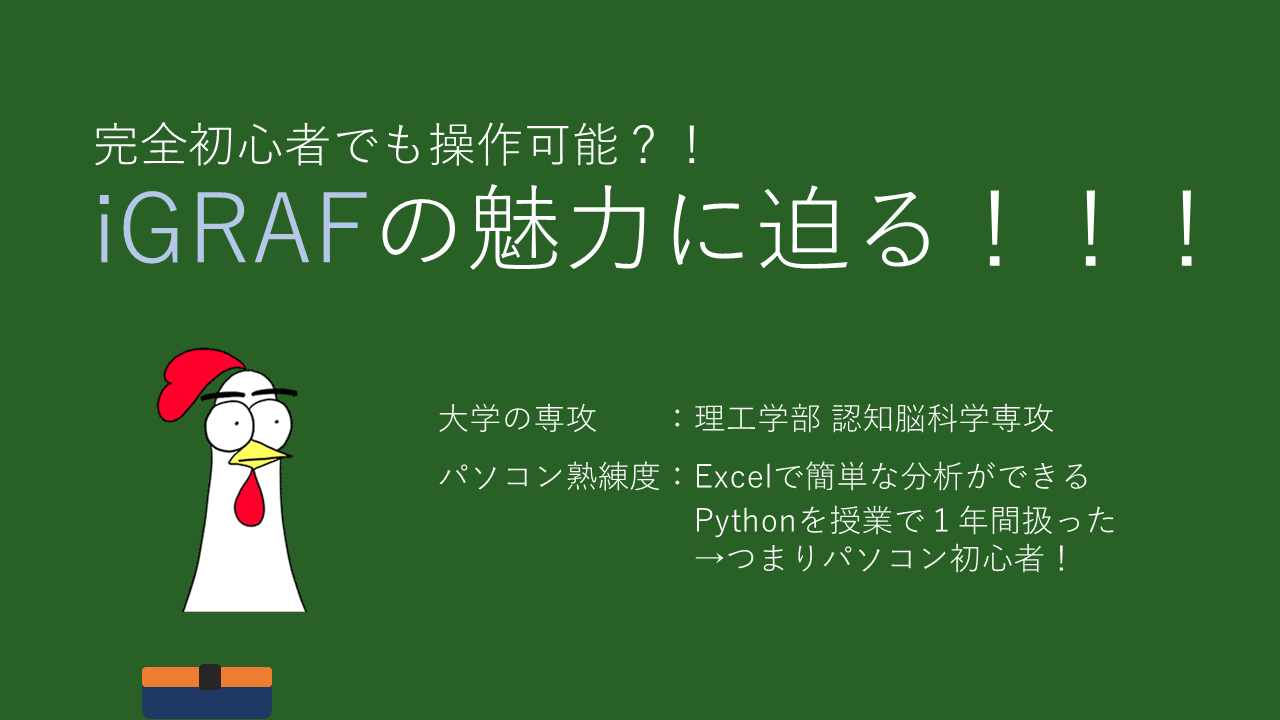 完全初心者でも操作可能？！
iGRAFの魅力に迫る！！！

大学の専攻　：理工学部 認知脳科学専攻
パソコン熟練度：Excelで簡単な分析ができる
Pythonを授業で１年間扱った
→つまりパソコン初心者！